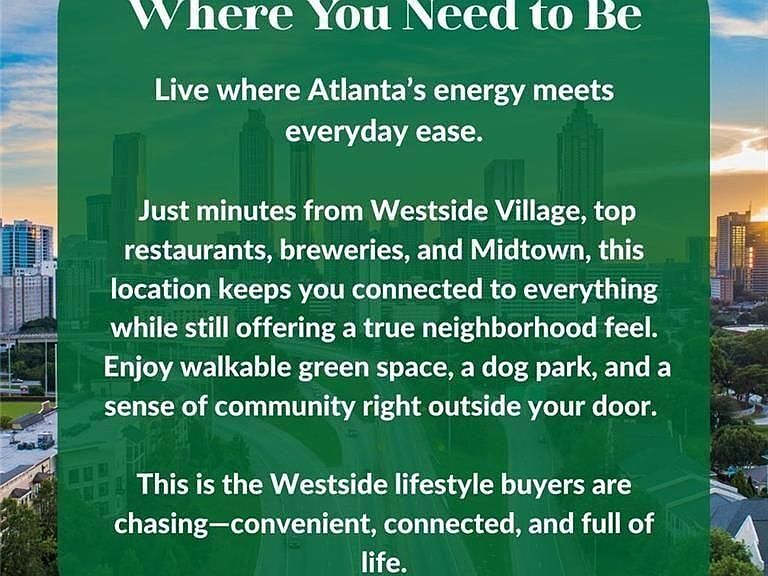 Where You Need to Be

Live where Atlanta's energy meets everyday ease.

Just minutes from Westside Village, top restaurants, breweries, and Midtown, this location keeps you connected to everything while still offering a true neighborhood feel. Enjoy walkable green space, a dog park, and a sense of community right outside your door.

This is the Westside lifestyle buyers are chasing—convenient, connected, and full of life.